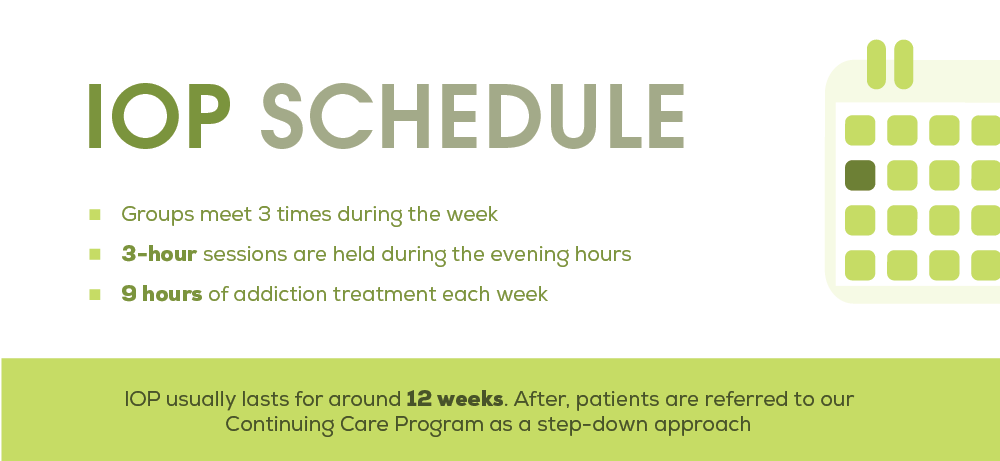 IOP SCHEDULE

Groups meet 3 times during the week

3-hour sessions are held during the evening hours

9 hours of addiction treatment each week

IOP usually lasts for around 12 weeks. After, patients are referred to our Continuing Care Program as a step-down approach